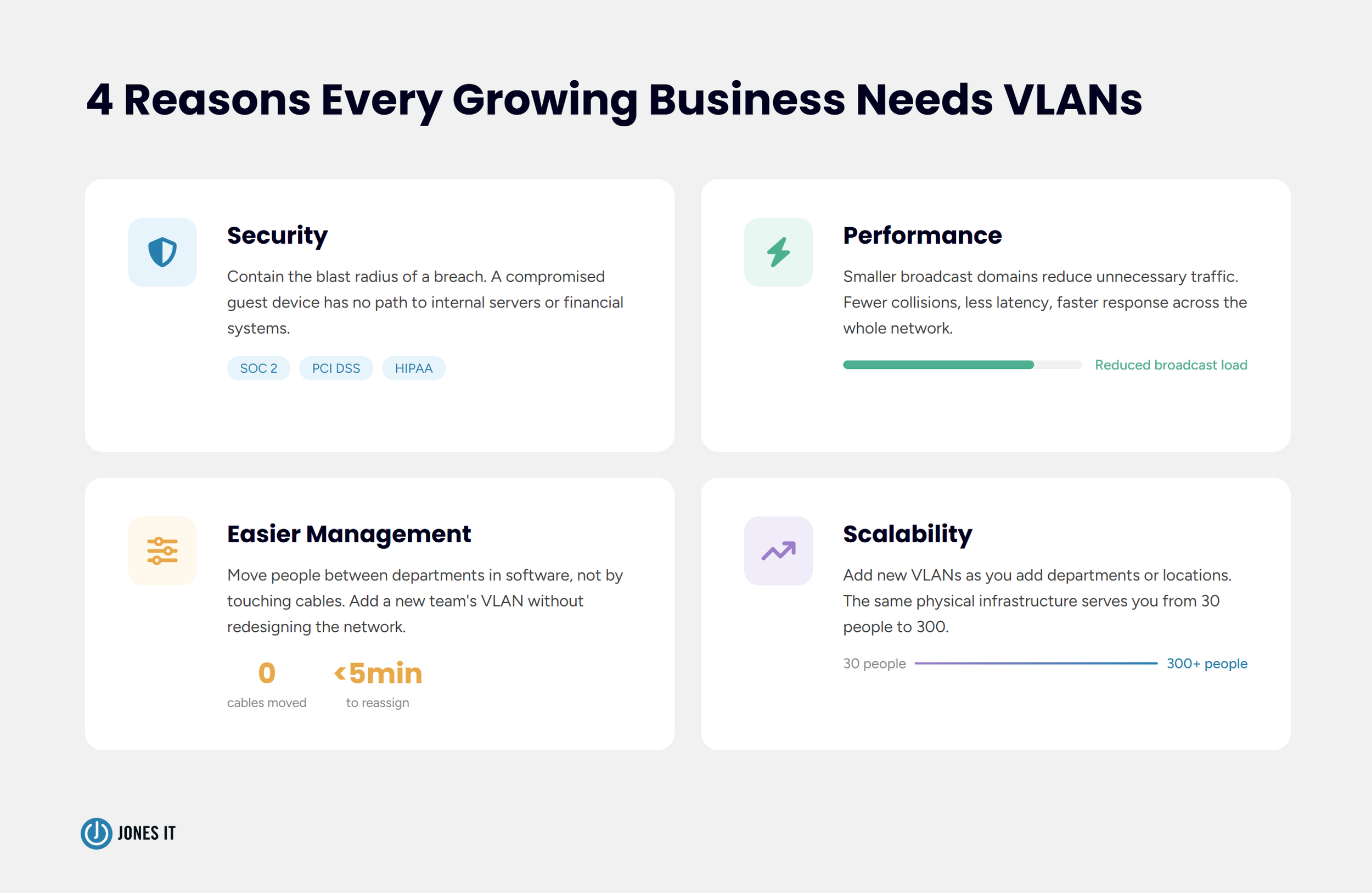 4 Reasons Every Growing Business Needs VLANs

Security

Contain the blast radius of a breach. A compromised guest device has no path to internal servers or financial systems.

SOC 2 PCI DSS HIPAA

Performance

Smaller broadcast domains reduce unnecessary traffic. Fewer collisions, less latency, faster response across the whole network.

Reduced broadcast load

Easier Management

Move people between departments in software, not by touching cables. Add a new team's VLAN without redesigning the network.

0
cables moved

<5min
to reassign

Scalability

Add new VLANs as you add departments or locations. The same physical infrastructure serves you from 30 people to 300.

30 people 300+ people

JONES IT